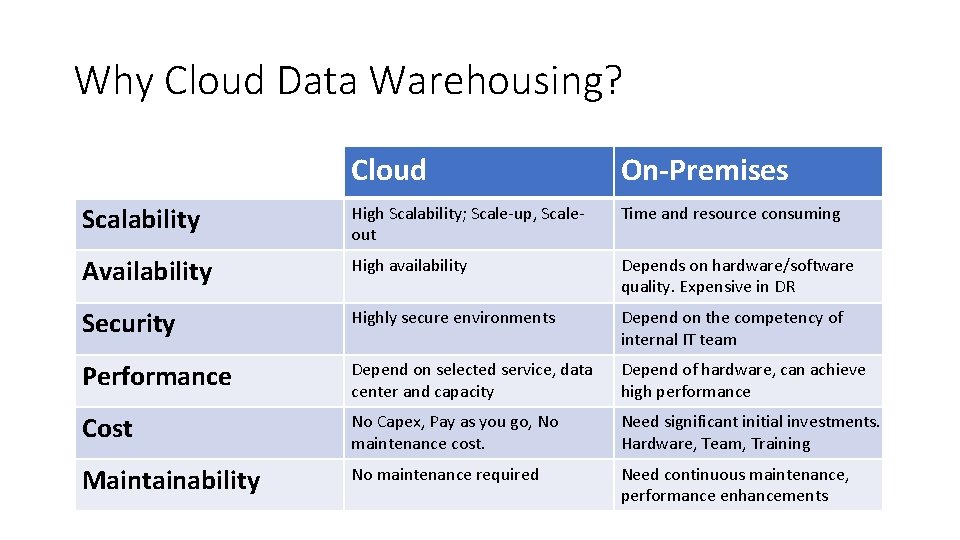 Why Cloud Data Warehousing?

| | Cloud | On-Premises |
|---|---|---|
| Scalability | High Scalability; Scale-up, Scale-out | Time and resource consuming |
| Availability | High availability | Depends on hardware/software quality. Expensive in DR |
| Security | Highly secure environments | Depend on the competency of internal IT team |
| Performance | Depend on selected service, data center and capacity | Depend of hardware, can achieve high performance |
| Cost | No Capex, Pay as you go, No maintenance cost. | Need significant initial investments. Hardware, Team, Training |
| Maintainability | No maintenance required | Need continuous maintenance, performance enhancements |